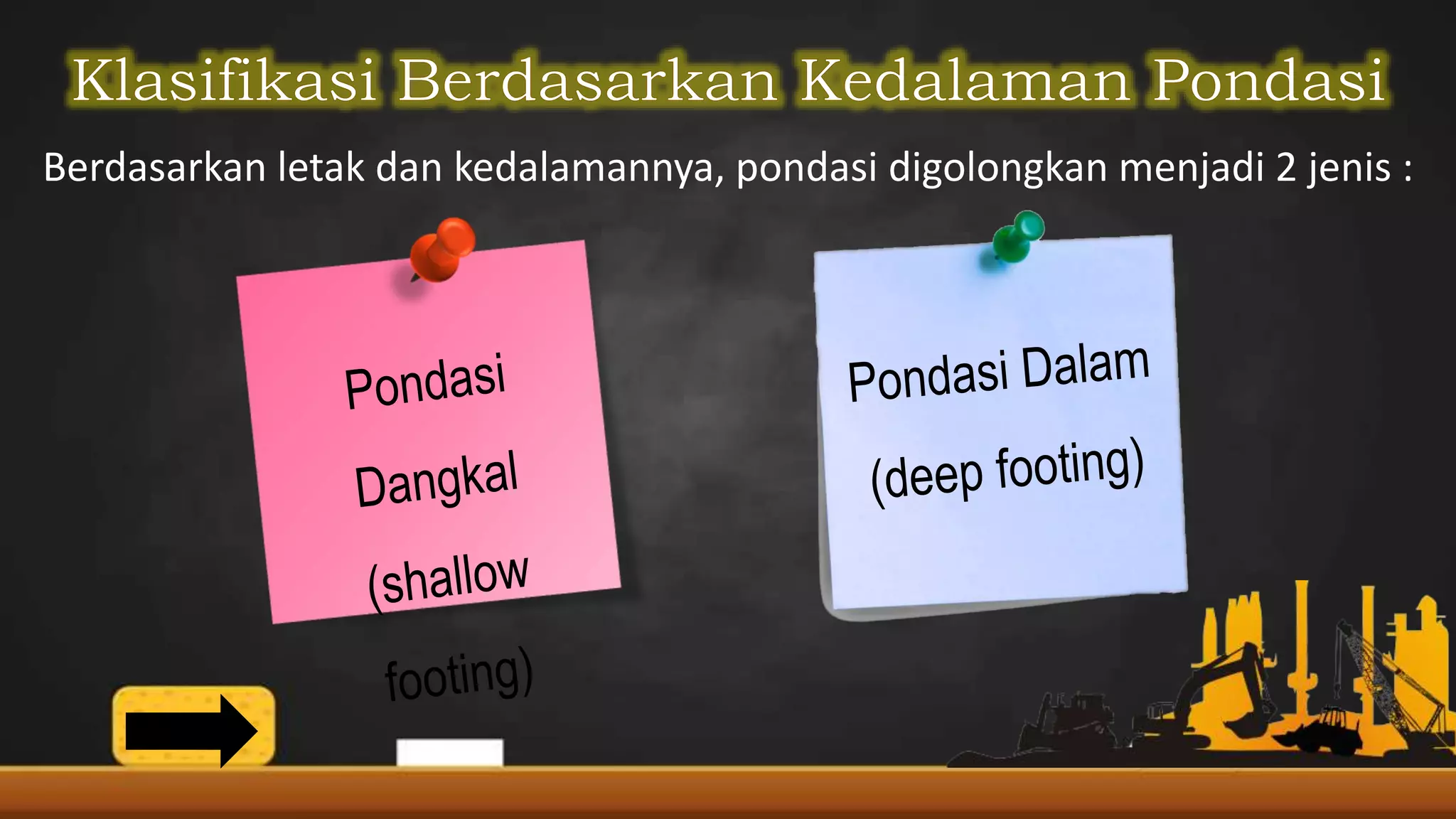 Klasifikasi Berdasarkan Kedalaman Pondasi

Berdasarkan letak dan kedalamannya, pondasi digolongkan menjadi 2 jenis :

Pondasi Dangkal (shallow footing)

Pondasi Dalam (deep footing)